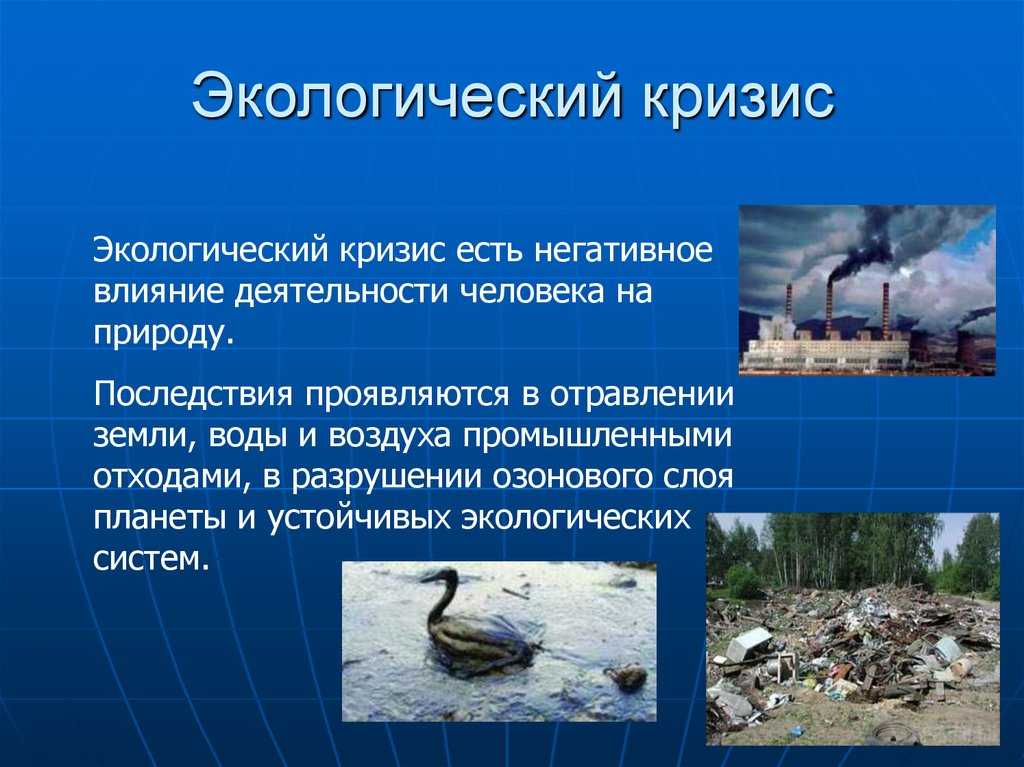 Экологический кризис

Экологический кризис есть негативное влияние деятельности человека на природу.

Последствия проявляются в отравлении земли, воды и воздуха промышленными отходами, в разрушении озонового слоя планеты и устойчивых экологических систем.